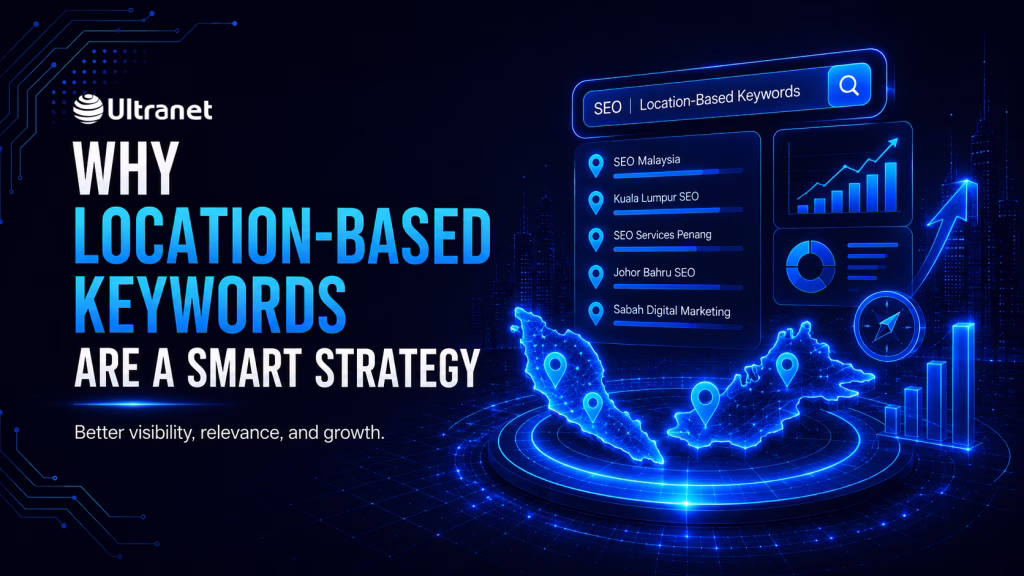 Ultranet

WHY
LOCATION-BASED
KEYWORDS
ARE A SMART STRATEGY

Better visibility, relevance, and growth.

SEO | Location-Based Keywords

SEO Malaysia
Kuala Lumpur SEO
SEO Services Penang
Johor Bahru SEO
Sabah Digital Marketing